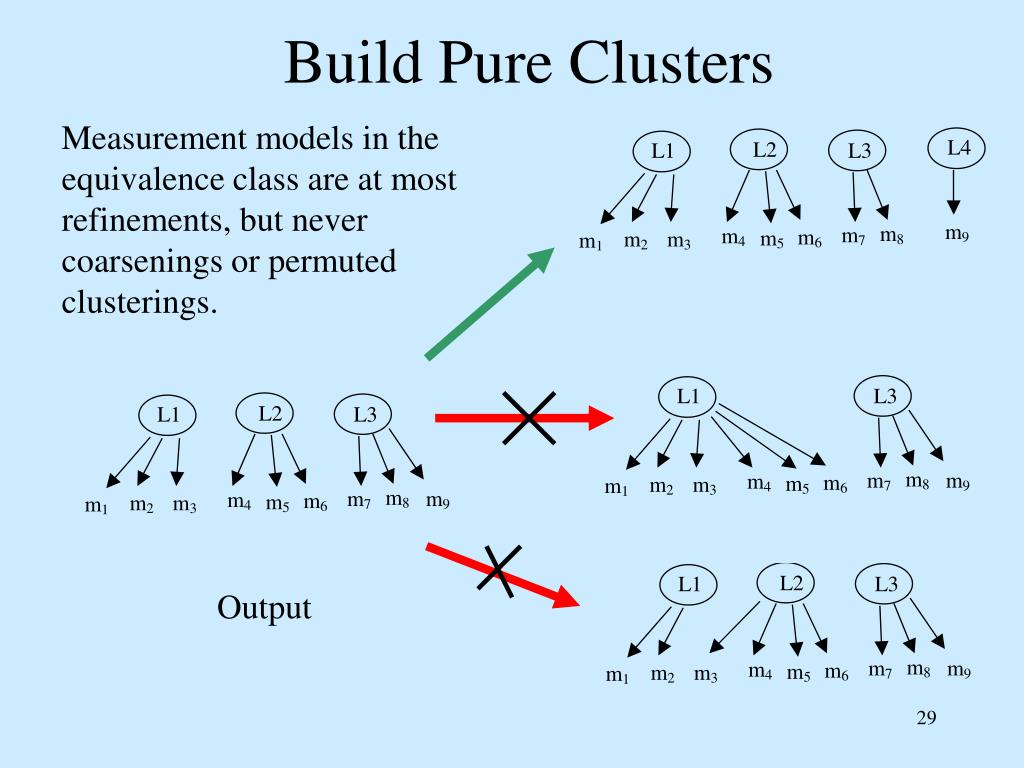 Build Pure Clusters

Measurement models in the equivalence class are at most refinements, but never coarsenings or permuted clusterings.

L1 L2 L3 L4

$m_1$ $m_2$ $m_3$ $m_4$ $m_5$ $m_6$ $m_7$ $m_8$ $m_9$

L1 L2 L3

$m_1$ $m_2$ $m_3$ $m_4$ $m_5$ $m_6$ $m_7$ $m_8$ $m_9$

L1 L3

$m_1$ $m_2$ $m_3$ $m_4$ $m_5$ $m_6$ $m_7$ $m_8$ $m_9$

Output

L1 L2 L3

$m_1$ $m_2$ $m_3$ $m_4$ $m_5$ $m_6$ $m_7$ $m_8$ $m_9$

29